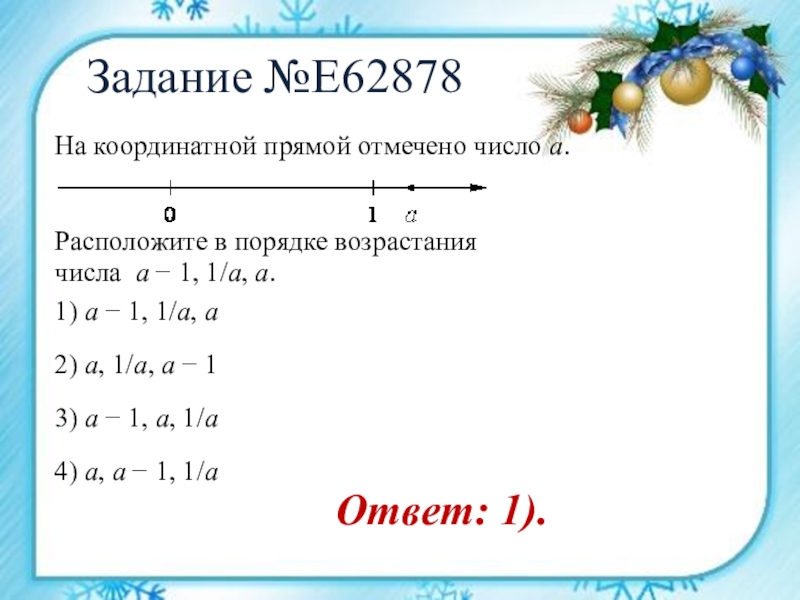 Задание №E62878

На координатной прямой отмечено число $a$.

0 1 $a$

Расположите в порядке возрастания числа $a - 1$, $1/a$, $a$.

1) $a - 1$, $1/a$, $a$

2) $a$, $1/a$, $a - 1$

3) $a - 1$, $a$, $1/a$

4) $a$, $a - 1$, $1/a$

Ответ: 1).